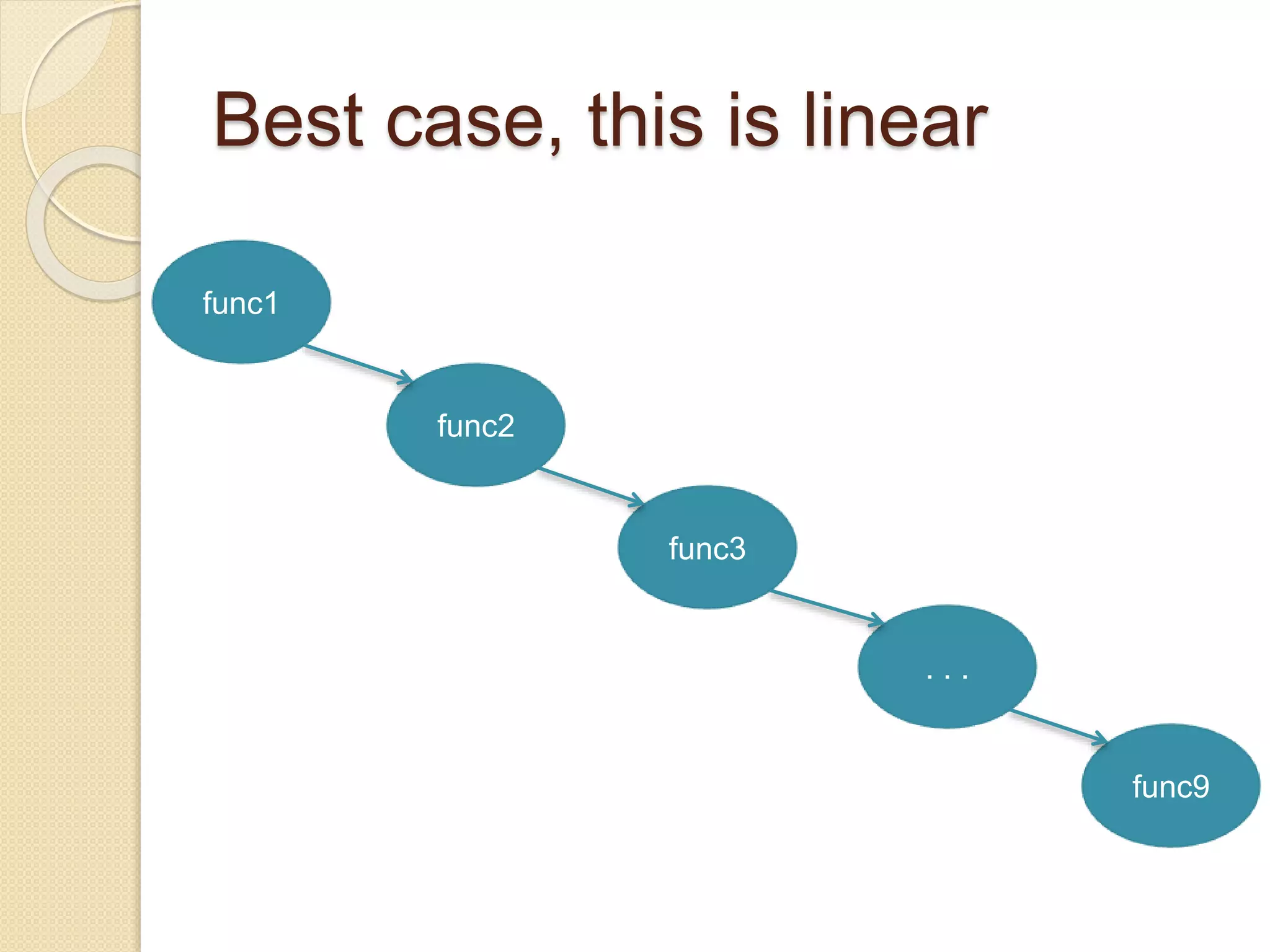 Best case, this is linear

func1

func2

func3

. . .

func9